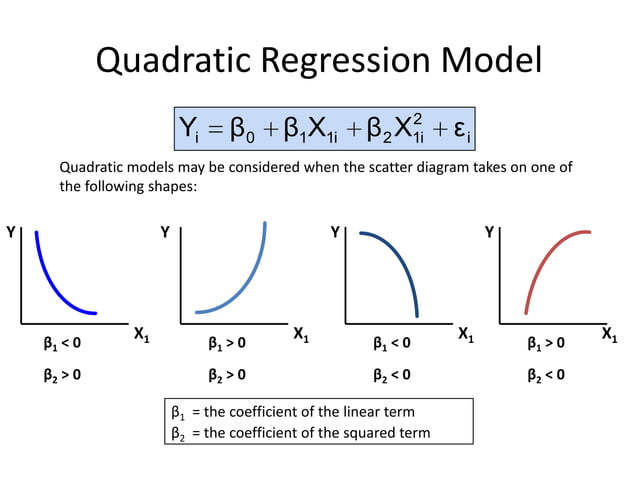 Quadratic Regression Model

$Y_i = \beta_0 + \beta_1 X_{1i} + \beta_2 X_{1i}^2 + \varepsilon_i$

Quadratic models may be considered when the scatter diagram takes on one of the following shapes:

Y
$X_1$
$\beta_1 < 0$
$\beta_2 > 0$

Y
$X_1$
$\beta_1 > 0$
$\beta_2 > 0$

Y
$X_1$
$\beta_1 < 0$
$\beta_2 < 0$

Y
$X_1$
$\beta_1 > 0$
$\beta_2 < 0$

$\beta_1$ = the coefficient of the linear term
$\beta_2$ = the coefficient of the squared term